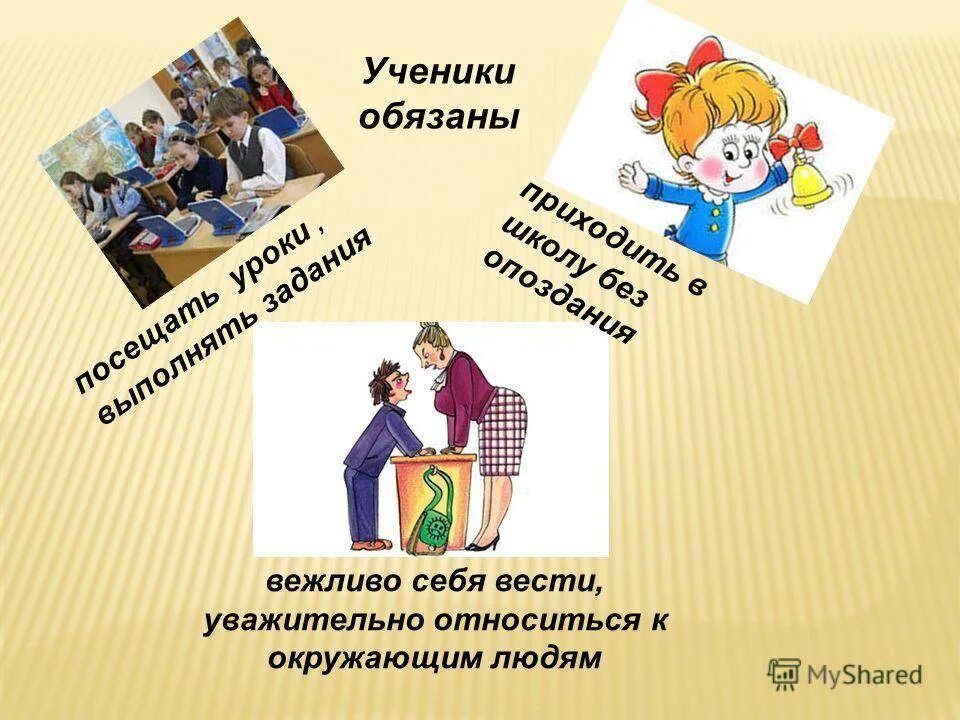 Ученики обязаны

посещать уроки , выполнять задания

приходить в школу без опоздания

вежливо себя вести, уважительно относиться к окружающим людям

MyShared